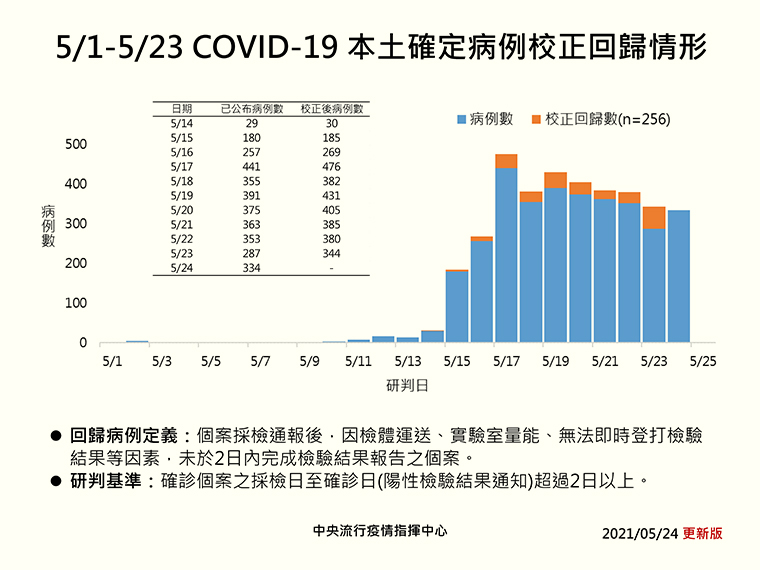 5/1-5/23 COVID-19 本土確定病例校正回歸情形

| 日期 | 已公布病例數 | 校正後病例數 |
|---|---|---|
| 5/14 | 29 | 30 |
| 5/15 | 180 | 185 |
| 5/16 | 257 | 269 |
| 5/17 | 441 | 476 |
| 5/18 | 355 | 382 |
| 5/19 | 391 | 431 |
| 5/20 | 375 | 405 |
| 5/21 | 363 | 385 |
| 5/22 | 353 | 380 |
| 5/23 | 287 | 344 |
| 5/24 | 334 | - |

病例數 校正回歸數(n=256)

病例數

500
400
300
200
100
0

5/1 5/3 5/5 5/7 5/9 5/11 5/13 5/15 5/17 5/19 5/21 5/23 5/25

研判日

● 回歸病例定義：個案採檢通報後，因檢體運送、實驗室量能、無法即時登打檢驗結果等因素，未於2日內完成檢驗結果報告之個案。
● 研判基準：確診個案之採檢日至確診日(陽性檢驗結果通知)超過2日以上。

中央流行疫情指揮中心

2021/05/24 更新版